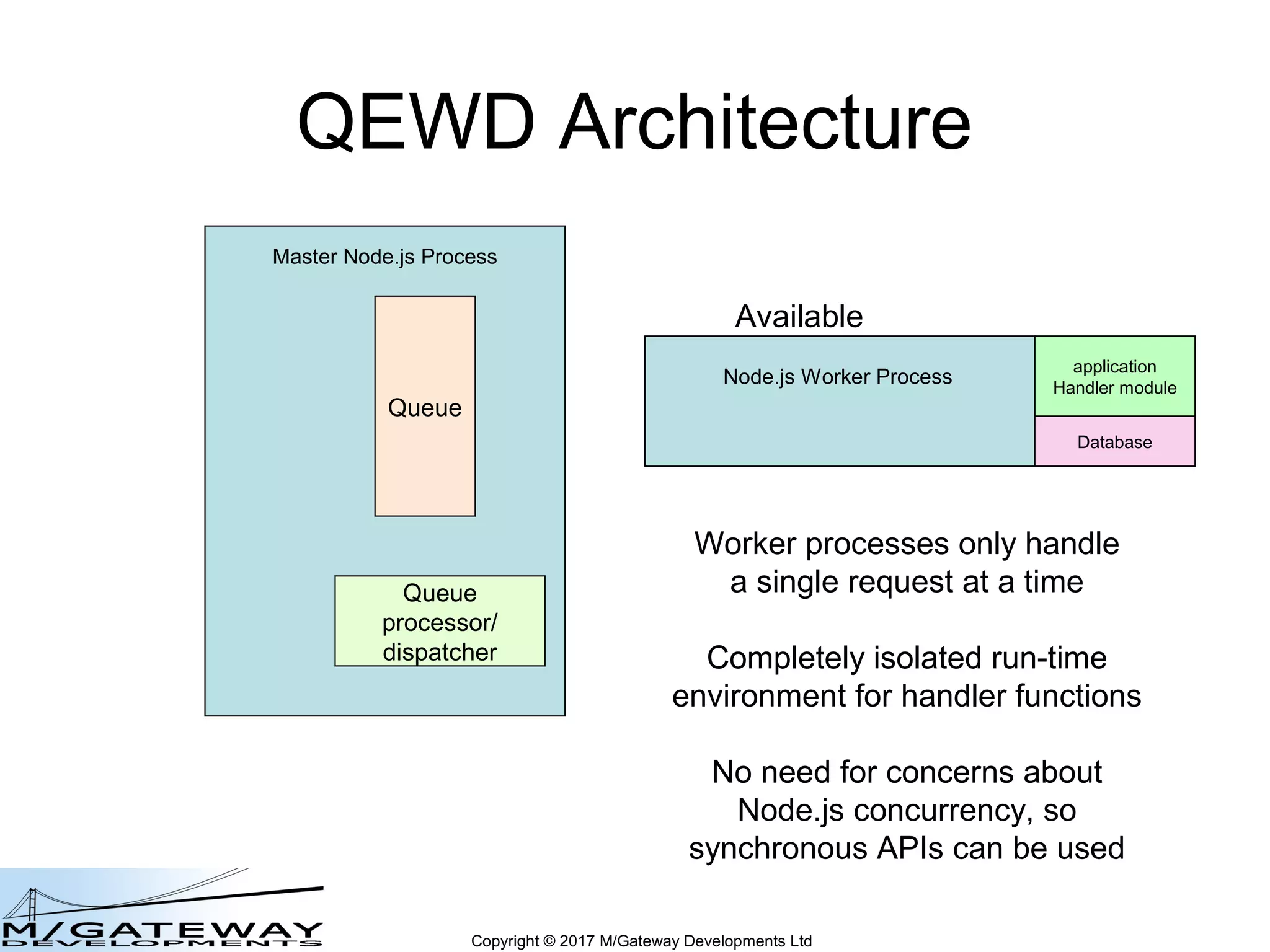 QEWD Architecture

Master Node.js Process

Queue

Queue processor/ dispatcher

Available

Node.js Worker Process

application Handler module

Database

Worker processes only handle a single request at a time

Completely isolated run-time environment for handler functions

No need for concerns about Node.js concurrency, so synchronous APIs can be used

M/GATEWAY
DEVELOPMENTS

Copyright © 2017 M/Gateway Developments Ltd